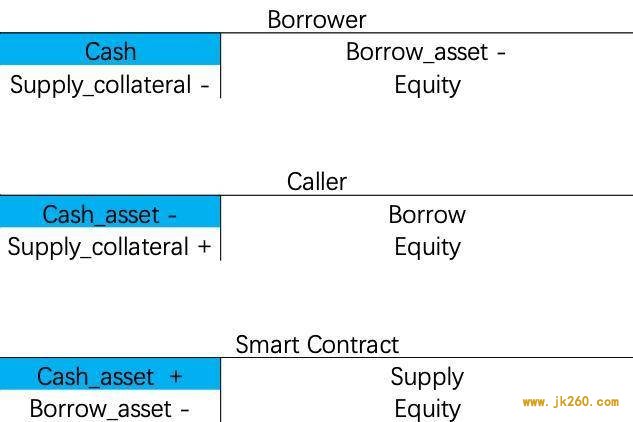 Borrower

| Cash | Borrow_asset - |
|---|---|
| Supply_collateral - | Equity |

Caller

| Cash_asset - | Borrow |
|---|---|
| Supply_collateral + | Equity |

Smart Contract

| Cash_asset + | Supply |
|---|---|
| Borrow_asset - | Equity |

www.jk260.com